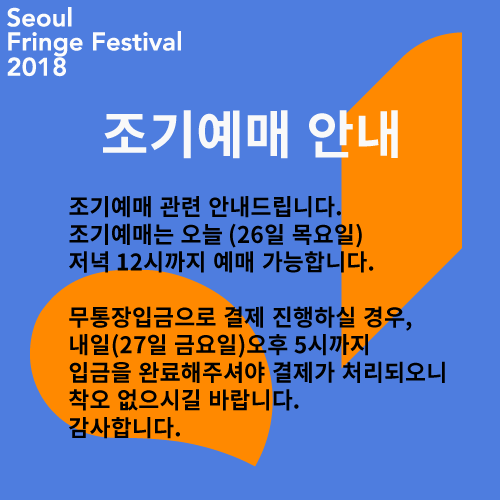 Seoul Fringe Festival 2018

조기예매 안내

조기예매 관련 안내드립니다.
조기예매는 오늘 (26일 목요일)
저녁 12시까지 예매 가능합니다.

무통장입금으로 결제 진행하실 경우,
내일(27일 금요일)오후 5시까지
입금을 완료해주셔야 결제가 처리되오니
착오 없으시길 바랍니다.
감사합니다.